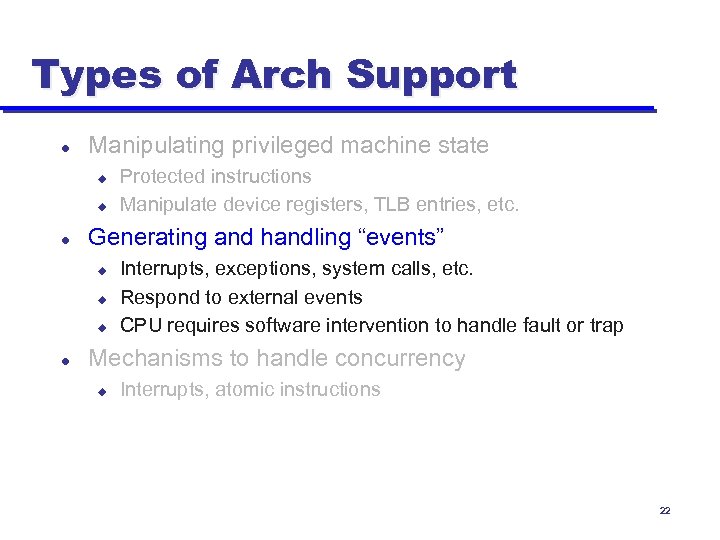 Types of Arch Support

- Manipulating privileged machine state
  - Protected instructions
  - Manipulate device registers, TLB entries, etc.
- Generating and handling “events”
  - Interrupts, exceptions, system calls, etc.
  - Respond to external events
  - CPU requires software intervention to handle fault or trap
- Mechanisms to handle concurrency
  - Interrupts, atomic instructions

22